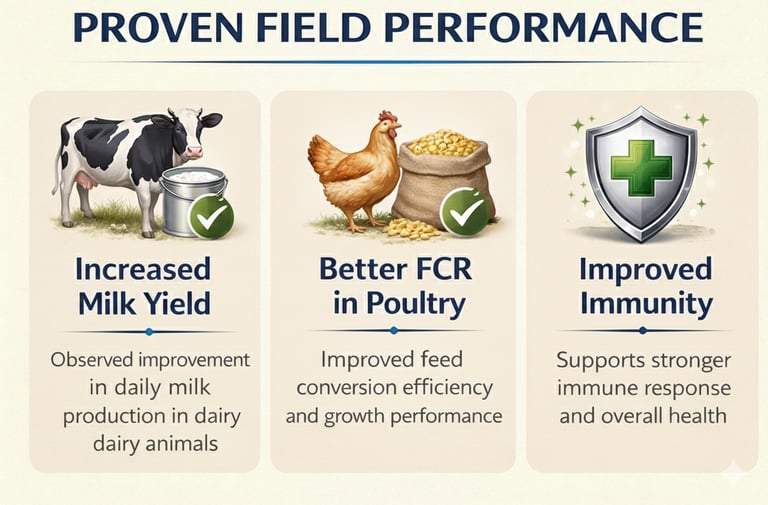 PROVEN FIELD PERFORMANCE

Increased Milk Yield

Observed improvement in daily milk production in dairy dairy animals

Better FCR in Poultry

Improved feed conversion efficiency and growth performance

Improved Immunity

Supports stronger immune response and overall health